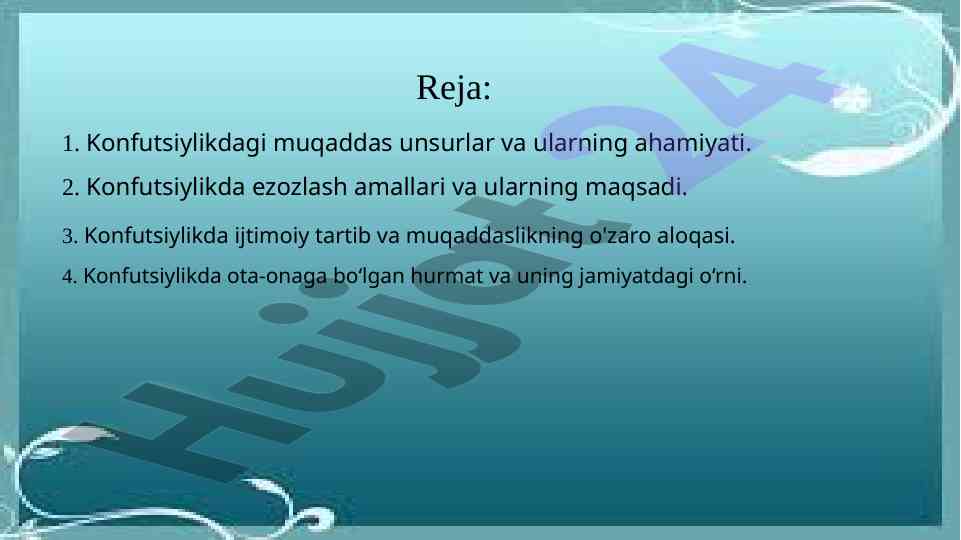 Reja:

1. Konfutsiylikdagi muqaddas unsurlar va ularning ahamiyati.

2. Konfutsiylikda ezozlash amallari va ularning maqsadi.

3. Konfutsiylikda ijtimoiy tartib va muqaddaslikning o'zaro aloqasi.

4. Konfutsiylikda ota-onaga bo‘lgan hurmat va uning jamiyatdagi o‘rni.

Hujjat24